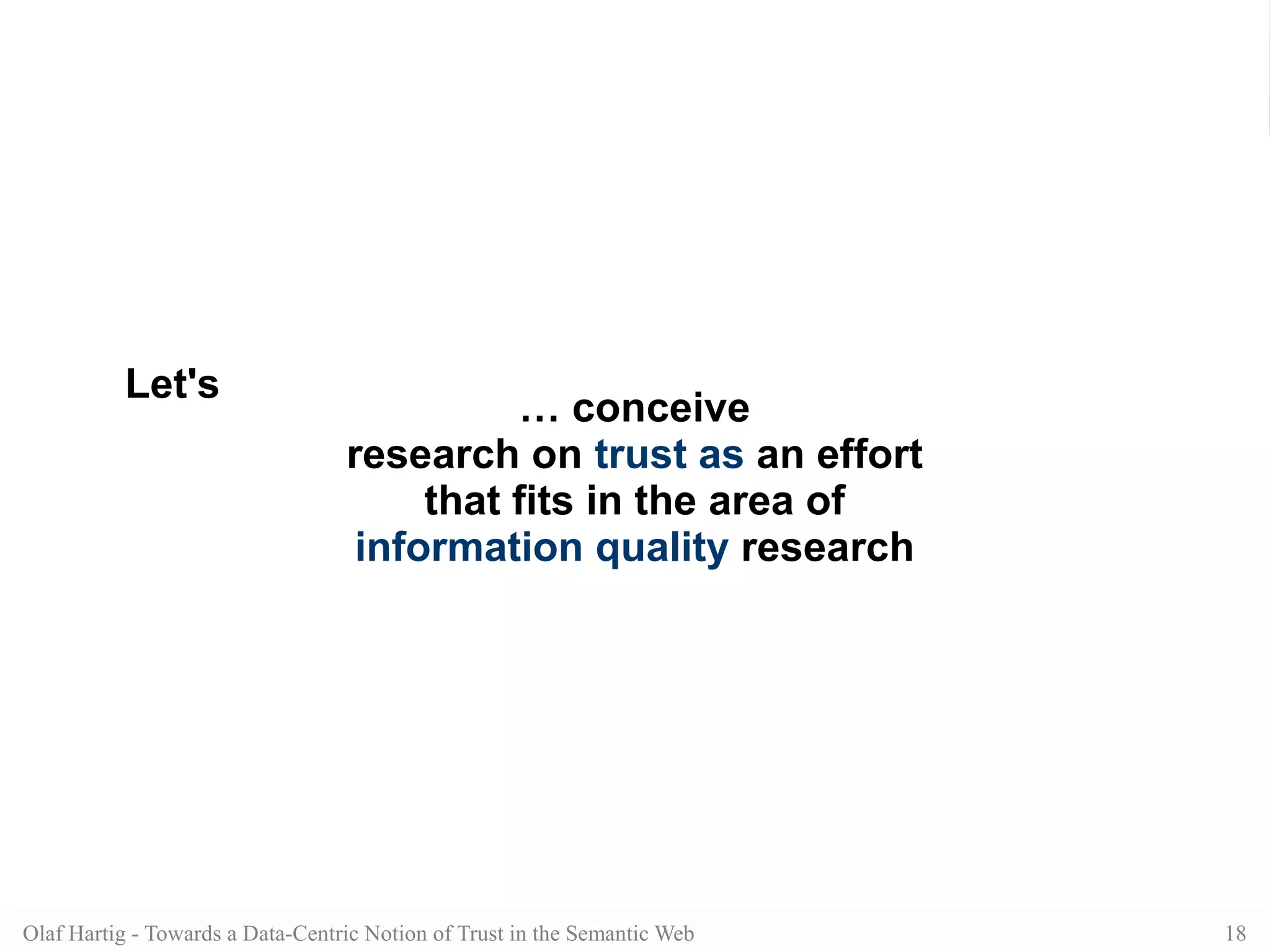 Let's

… conceive
research on trust as an effort
that fits in the area of
information quality research

Olaf Hartig - Towards a Data-Centric Notion of Trust in the Semantic Web

18